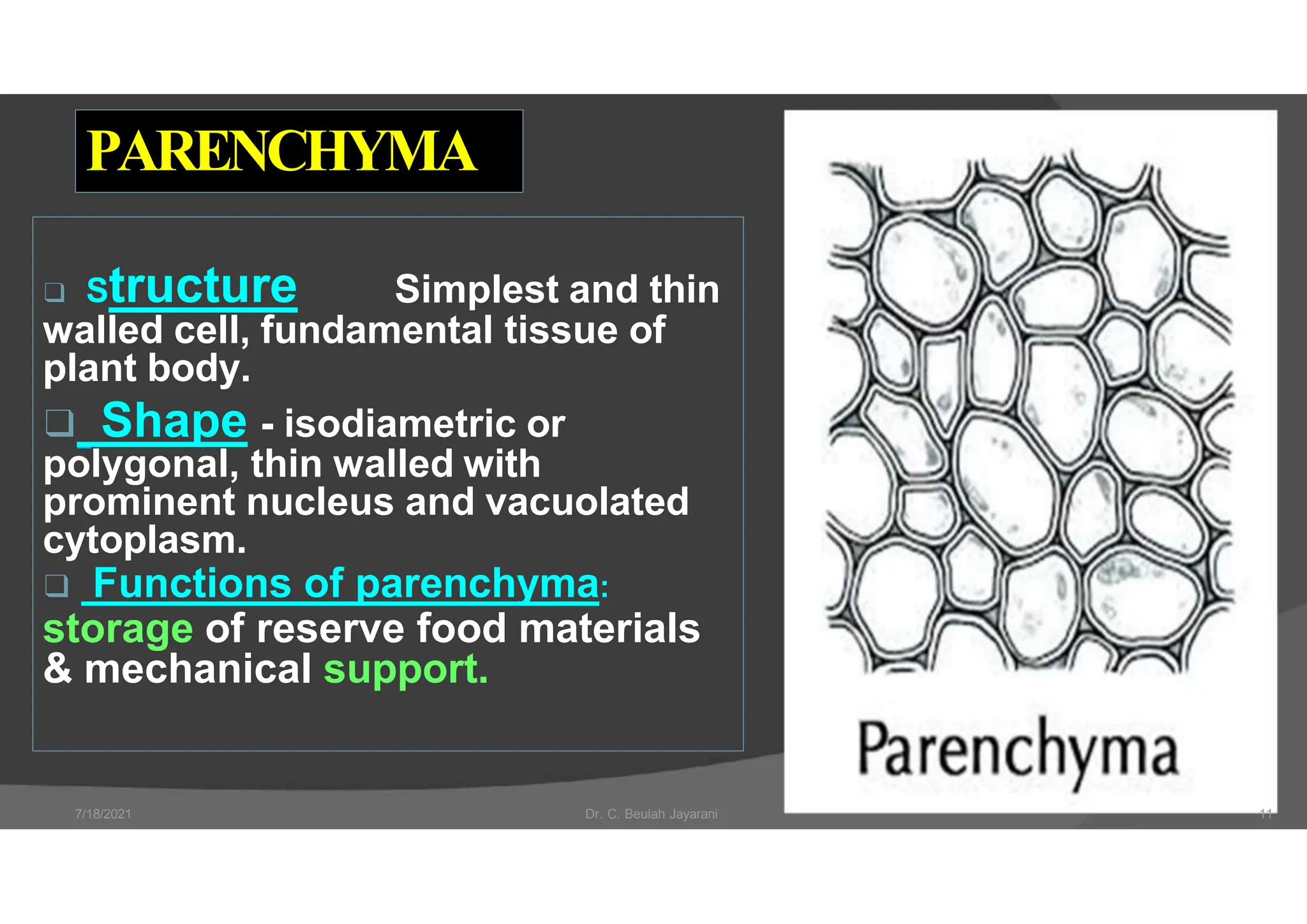 PARENCHYMA

❑ structure Simplest and thin walled cell, fundamental tissue of plant body.

❑ Shape - isodiametric or polygonal, thin walled with prominent nucleus and vacuolated cytoplasm.

❑ Functions of parenchyma: storage of reserve food materials & mechanical support.

Parenchyma

7/18/2021

Dr. C. Beulah Jayarani

11